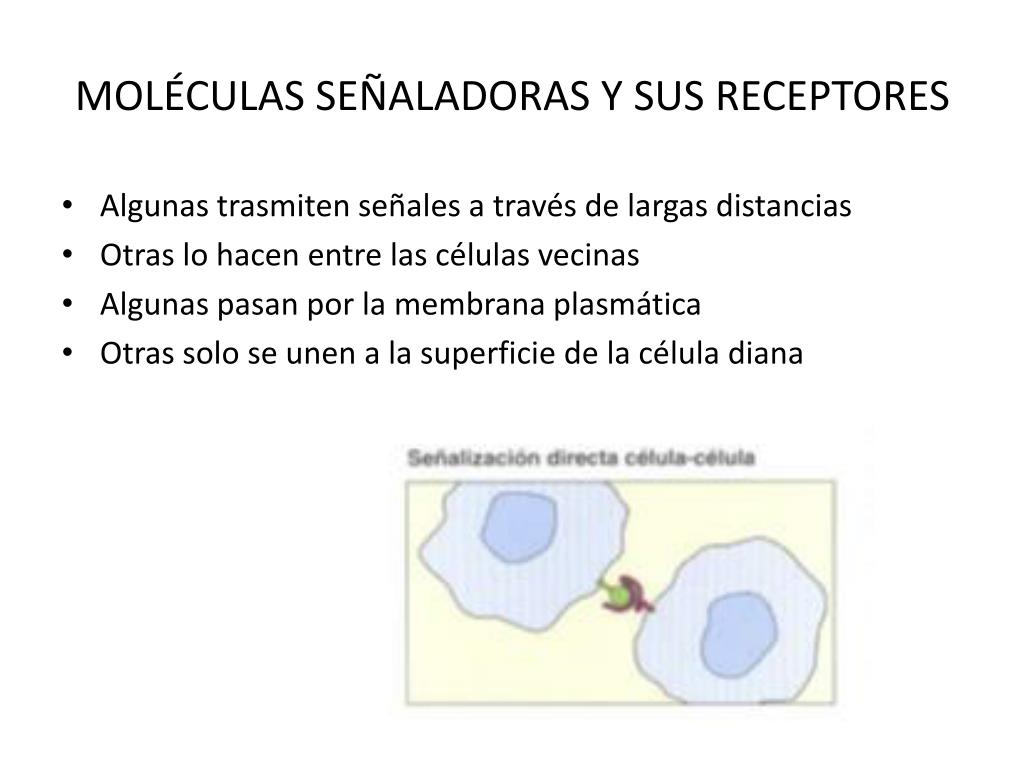 MOLÉCULAS SEÑALADORAS Y SUS RECEPTORES

• Algunas trasmiten señales a través de largas distancias
• Otras lo hacen entre las células vecinas
• Algunas pasan por la membrana plasmática
• Otras solo se unen a la superficie de la célula diana

Señalización directa célula-célula